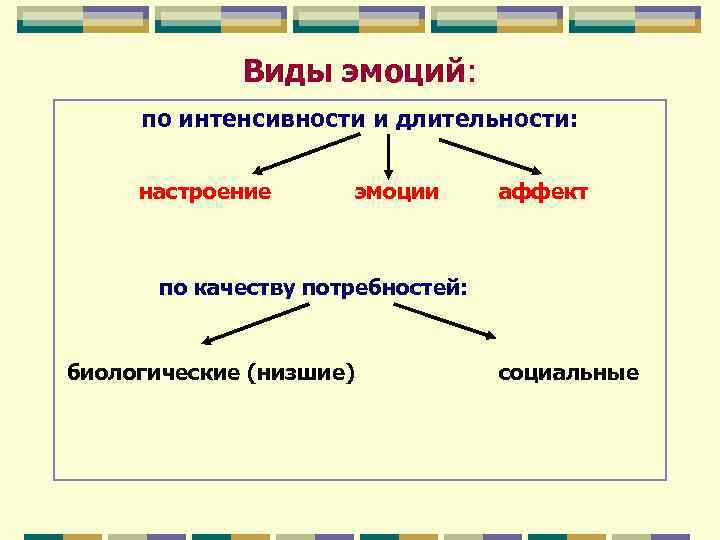 Виды эмоций:

по интенсивности и длительности:

настроение эмоции аффект

по качеству потребностей:

биологические (низшие) социальные